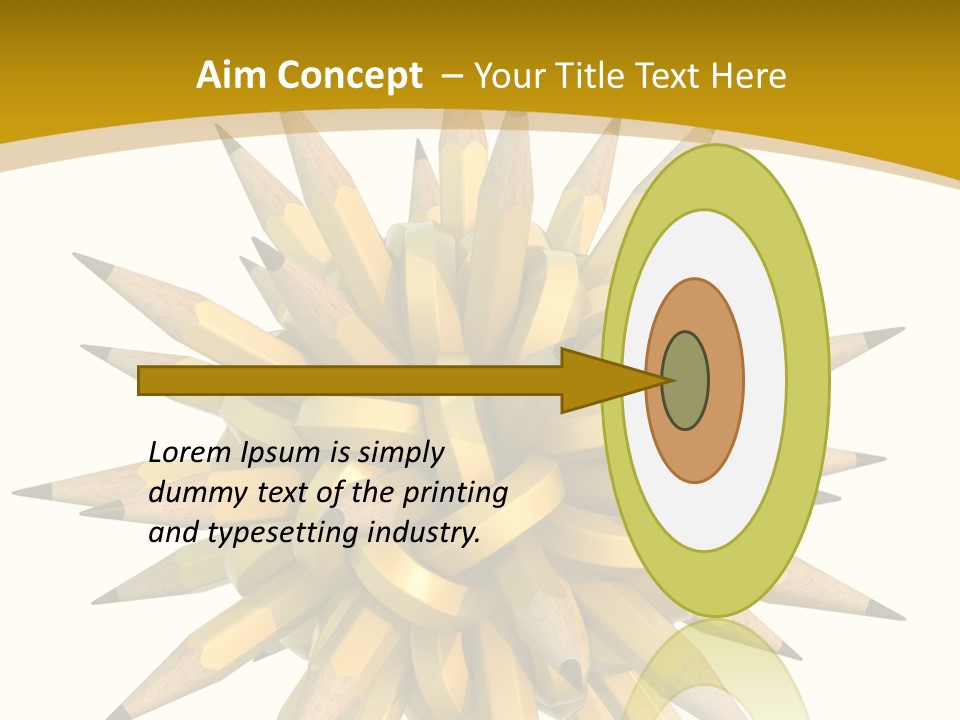 Aim Concept – Your Title Text Here

Lorem Ipsum is simply dummy text of the printing and typesetting industry.